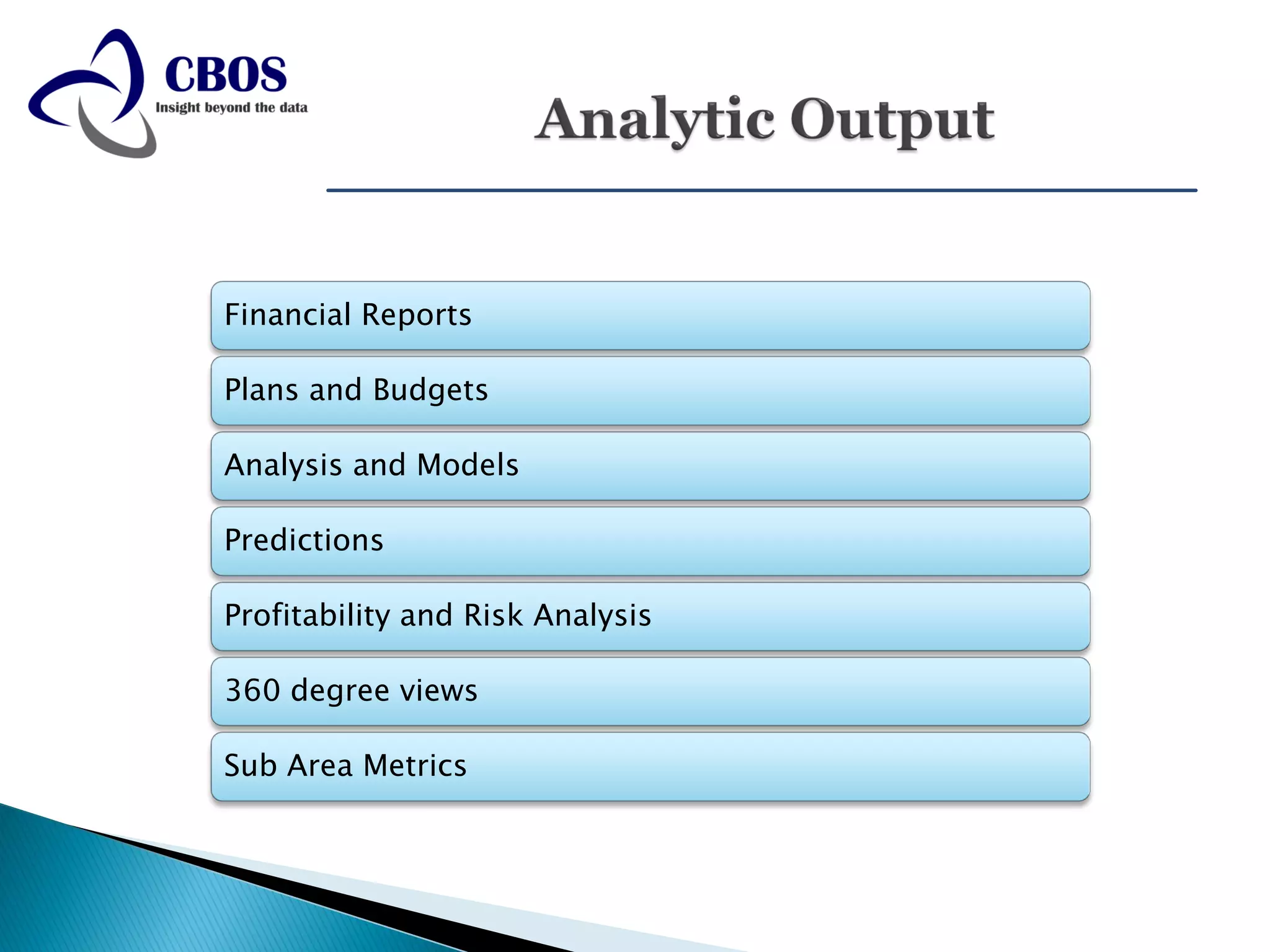 CBOS
Insight beyond the data

Analytic Output

Financial Reports

Plans and Budgets

Analysis and Models

Predictions

Profitability and Risk Analysis

360 degree views

Sub Area Metrics